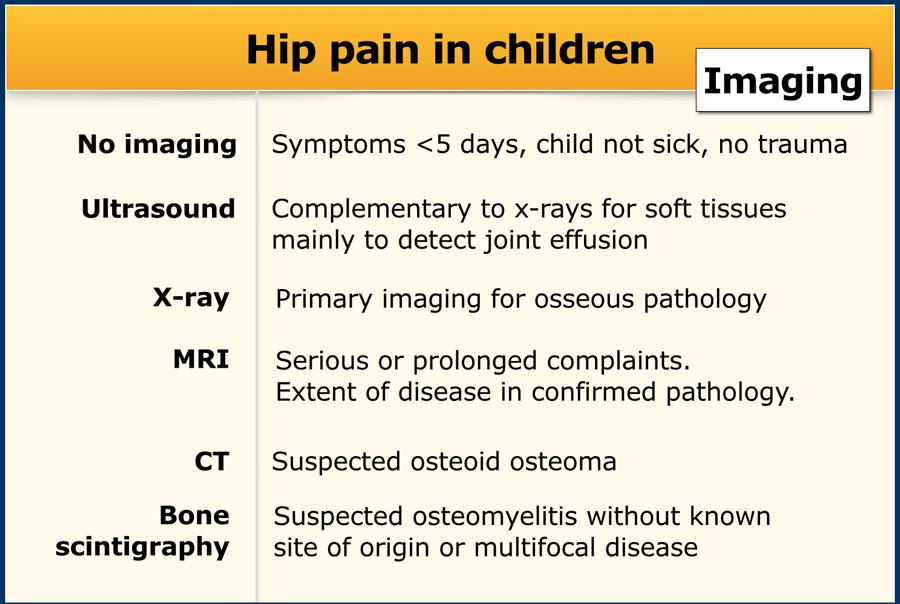 Hip pain in children

Imaging

| | |
|---|---|
| No imaging | Symptoms <5 days, child not sick, no trauma |
| Ultrasound | Complementary to x-rays for soft tissues mainly to detect joint effusion |
| X-ray | Primary imaging for osseous pathology |
| MRI | Serious or prolonged complaints. Extent of disease in confirmed pathology. |
| CT | Suspected osteoid osteoma |
| Bone scintigraphy | Suspected osteomyelitis without known site of origin or multifocal disease |